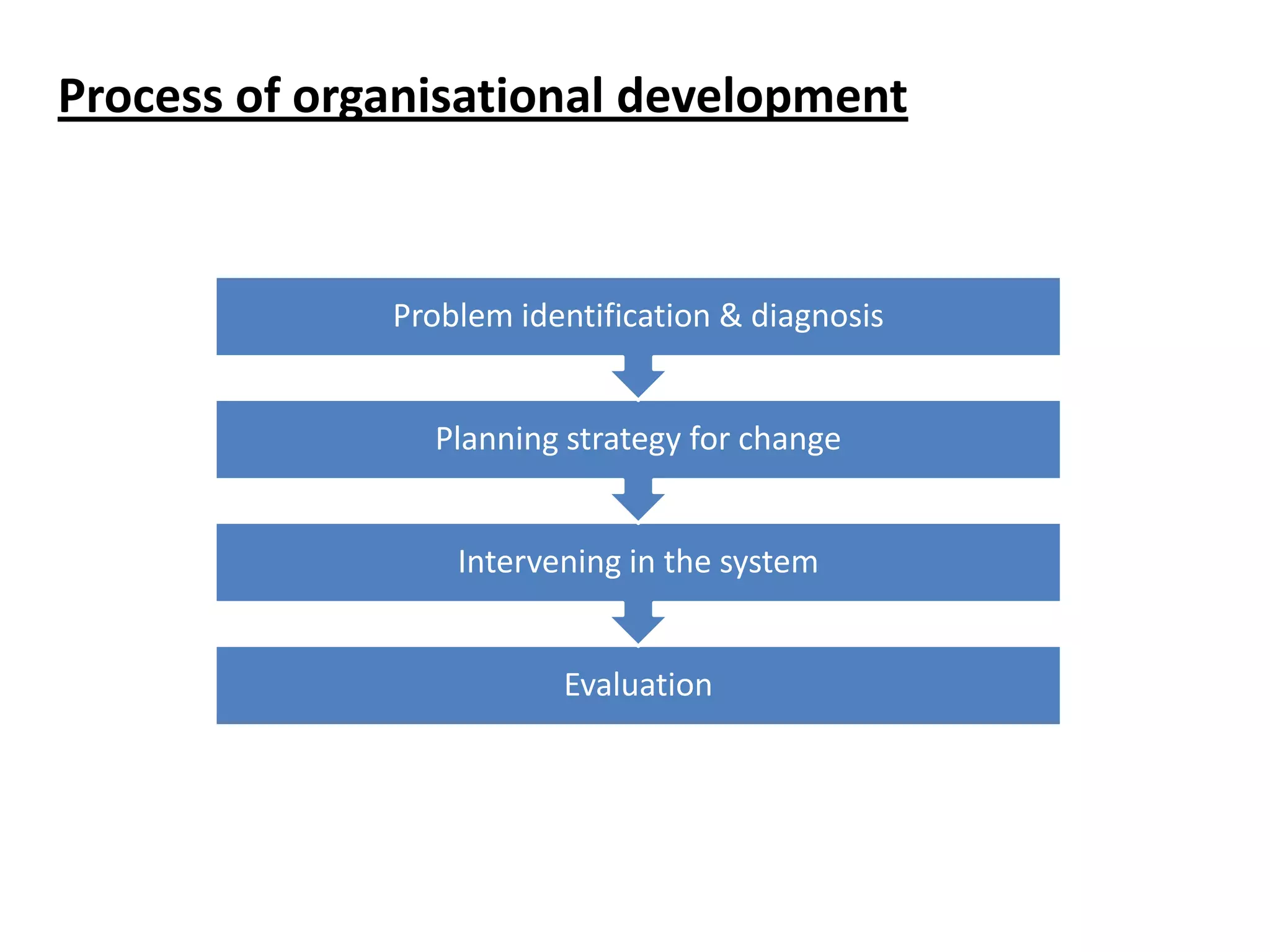 Process of organisational development

Problem identification & diagnosis

Planning strategy for change

Intervening in the system

Evaluation